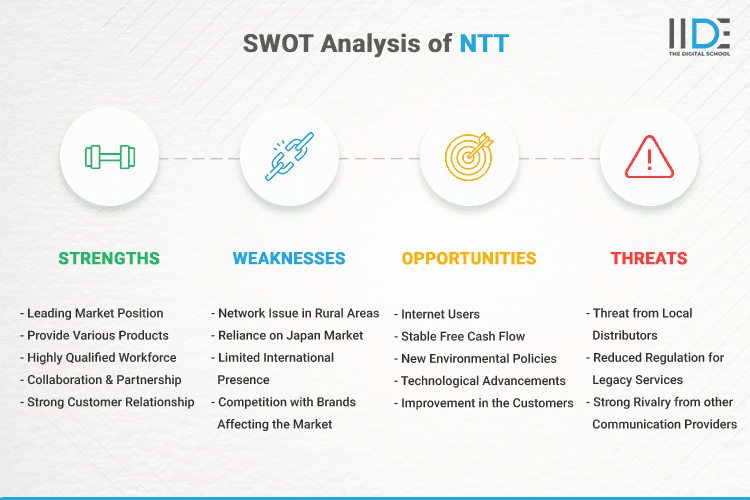 SWOT Analysis of NTT

IIDE
THE DIGITAL SCHOOL

STRENGTHS

- Leading Market Position
- Provide Various Products
- Highly Qualified Workforce
- Collaboration & Partnership
- Strong Customer Relationship

WEAKNESSES

- Network Issue in Rural Areas
- Reliance on Japan Market
- Limited International Presence
- Competition with Brands Affecting the Market

OPPORTUNITIES

- Internet Users
- Stable Free Cash Flow
- New Environmental Policies
- Technological Advancements
- Improvement in the Customers

THREATS

- Threat from Local Distributors
- Reduced Regulation for Legacy Services
- Strong Rivalry from other Communication Providers